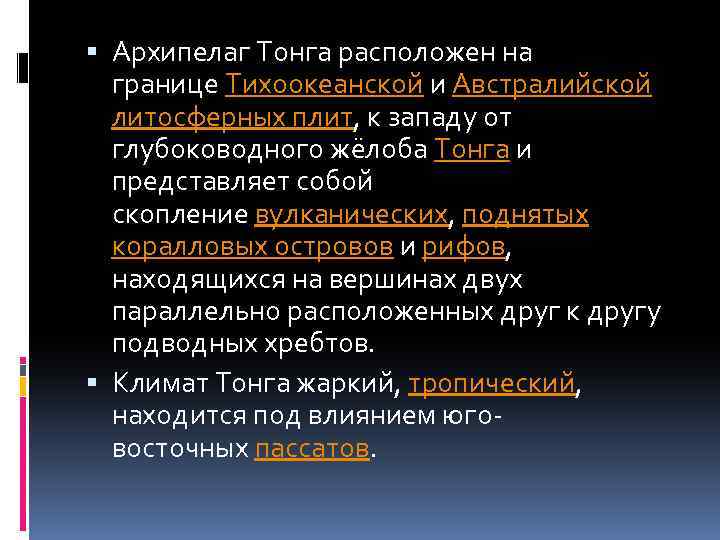 ▪ Архипелаг Тонга расположен на границе Тихоокеанской и Австралийской литосферных плит, к западу от глубоководного жёлоба Тонга и представляет собой скопление вулканических, поднятых коралловых островов и рифов, находящихся на вершинах двух параллельно расположенных друг к другу подводных хребтов.

▪ Климат Тонга жаркий, тропический, находится под влиянием юго-восточных пассатов.